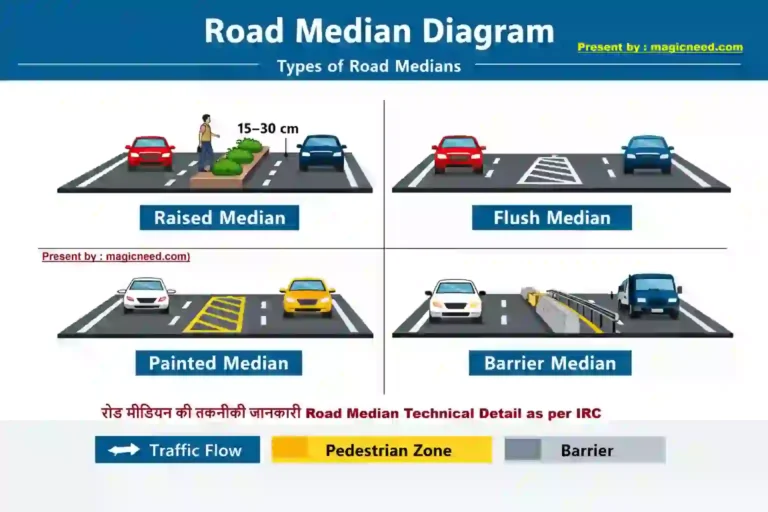 Road Median Diagram
Present by : magicneed.com
Types of Road Medians

15–30 cm

Raised Median

Flush Median

Present by : magicneed.com)

Painted Median

Barrier Median

रोड मीडियन की तकनीकी जानकारी Road Median Technical Detail as per IRC

Traffic Flow
Pedestrian Zone
Barrier